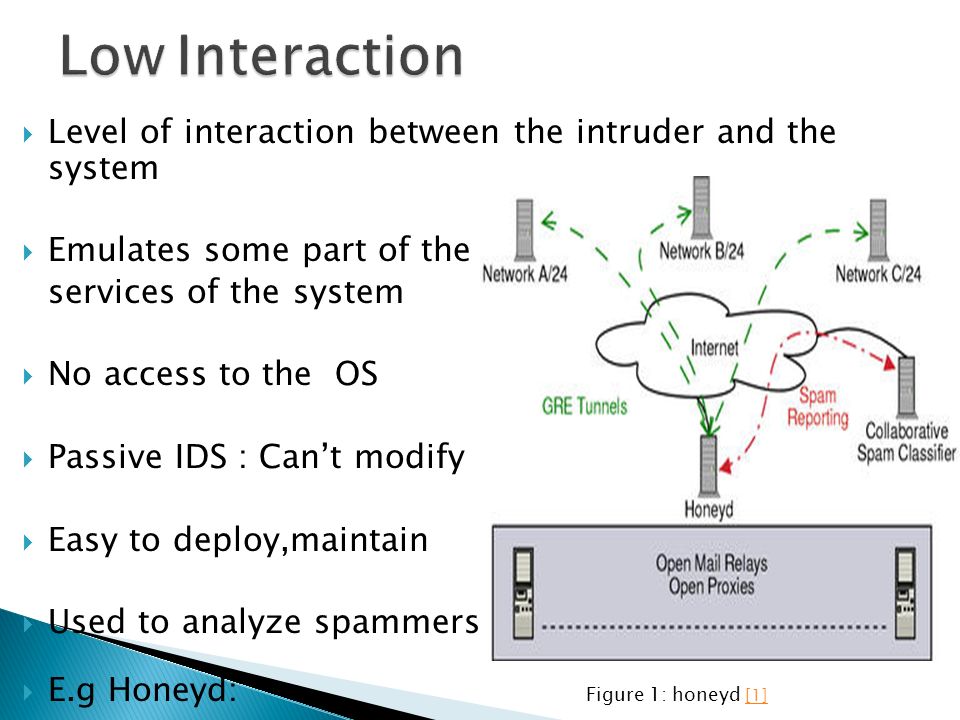 Low Interaction

Level of interaction between the intruder and the system

Emulates some part of the services of the system

No access to the OS

Passive IDS : Can't modify

Easy to deploy,maintain

Used to analyze spammers

E.g Honeyd:

Network A/24

Network B/24

Network C/24

Internet

GRE Tunnels

Spam Reporting

Collaborative Spam Classifier

Honeyd

Open Mail Relays
Open Proxies

Figure 1: honeyd [1]